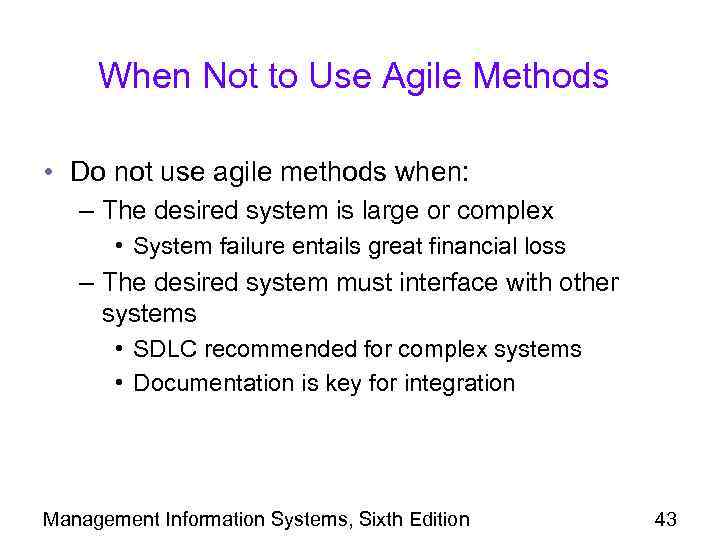 When Not to Use Agile Methods

• Do not use agile methods when:
– The desired system is large or complex
• System failure entails great financial loss
– The desired system must interface with other systems
• SDLC recommended for complex systems
• Documentation is key for integration

Management Information Systems, Sixth Edition

43